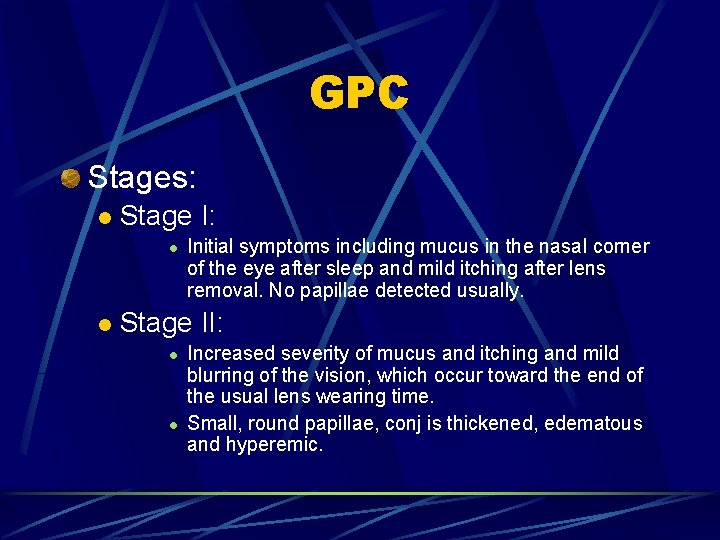 GPC

Stages:

Stage I:

Initial symptoms including mucus in the nasal corner of the eye after sleep and mild itching after lens removal. No papillae detected usually.

Stage II:

Increased severity of mucus and itching and mild blurring of the vision, which occur toward the end of the usual lens wearing time.

Small, round papillae, conj is thickened, edematous and hyperemic.